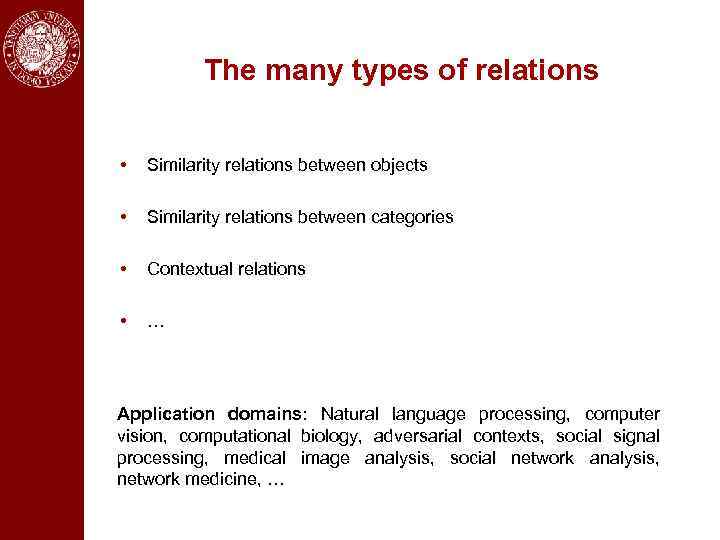 The many types of relations

• Similarity relations between objects

• Similarity relations between categories

• Contextual relations

• …

Application domains: Natural language processing, computer vision, computational biology, adversarial contexts, social signal processing, medical image analysis, social network analysis, network medicine, …